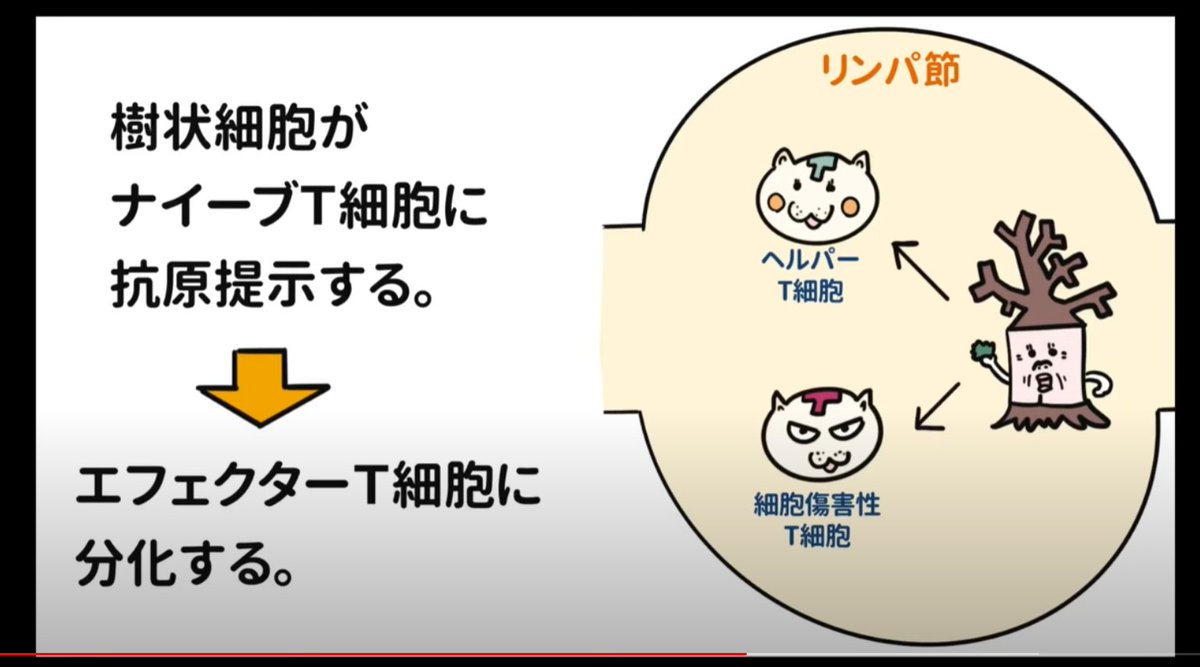 樹状細胞が
ナイーブT細胞に
抗原提示する。

エフェクターT細胞に
分化する。

リンパ節

ヘルパー
T細胞

細胞傷害性
T細胞